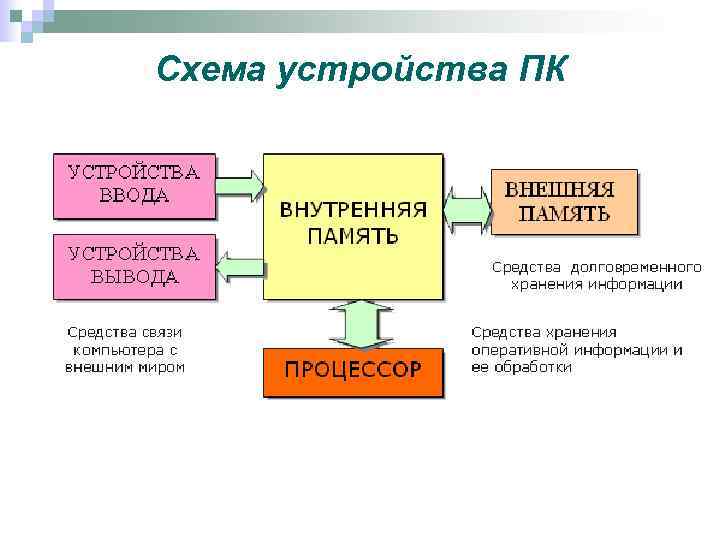 Схема устройства ПК

УСТРОЙСТВА ВВОДА

УСТРОЙСТВА ВЫВОДА

ВНУТРЕННЯЯ ПАМЯТЬ

ВНЕШНЯЯ ПАМЯТЬ

Средства долговременного хранения информации

Средства связи компьютера с внешним миром

ПРОЦЕССОР

Средства хранения оперативной информации и ее обработки